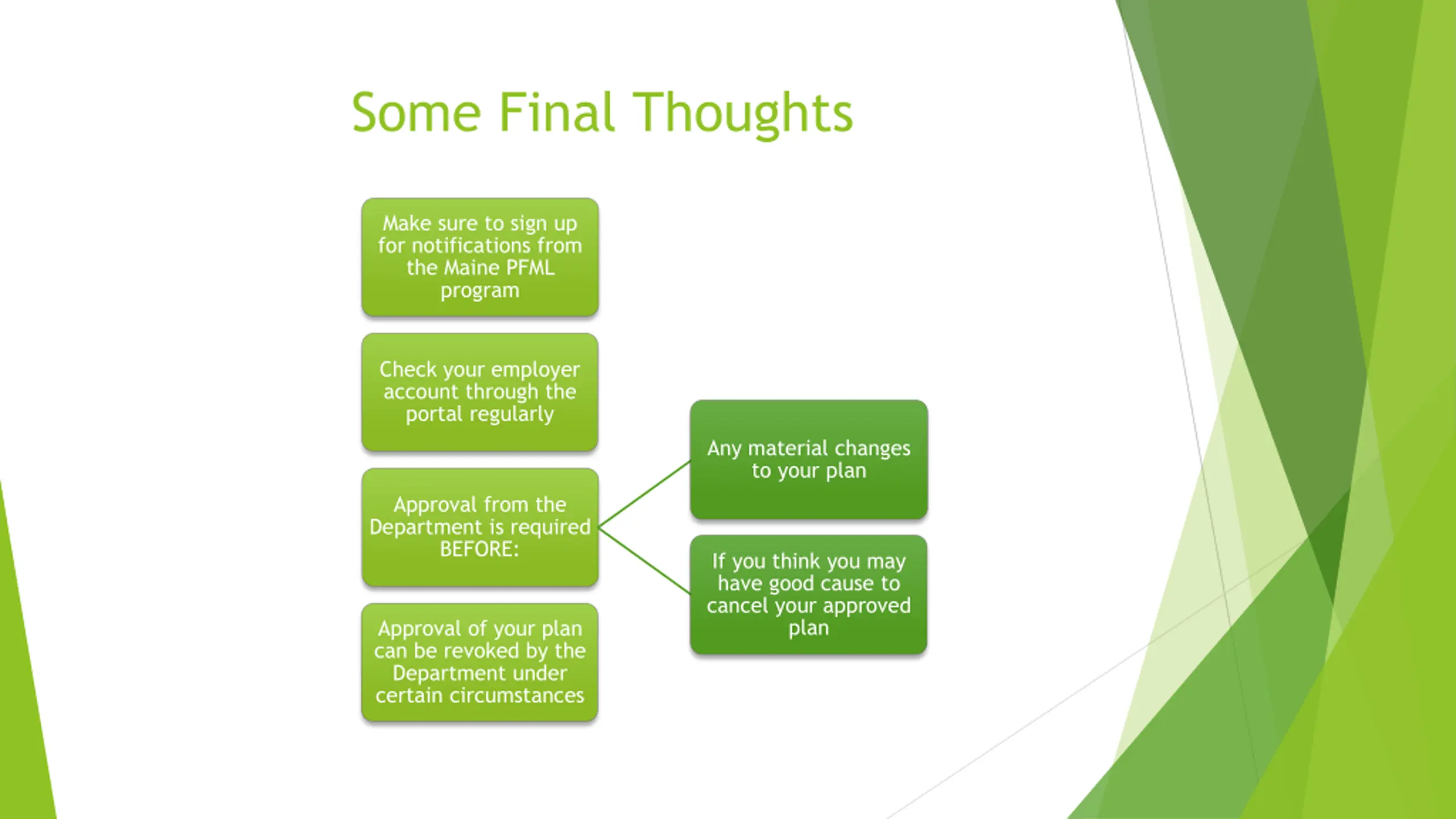 Some Final Thoughts

Make sure to sign up for notifications from the Maine PFML program

Check your employer account through the portal regularly

Approval from the Department is required BEFORE:

Any material changes to your plan

If you think you may have good cause to cancel your approved plan

Approval of your plan can be revoked by the Department under certain circumstances